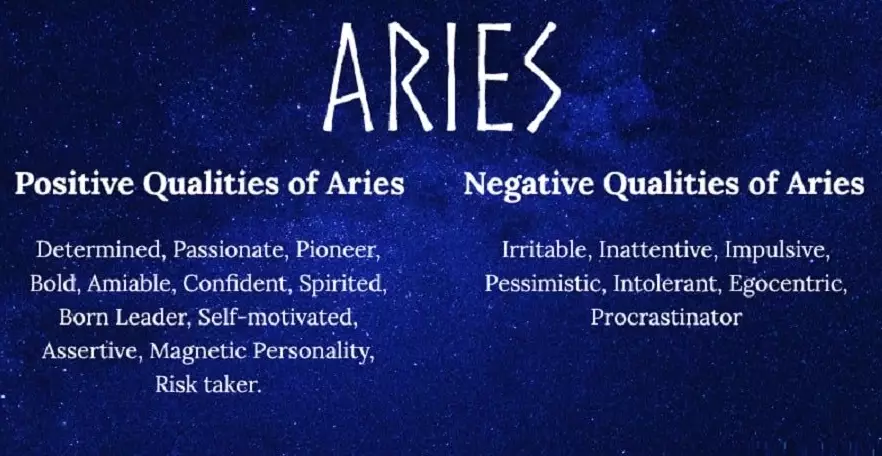 ARIES

Positive Qualities of Aries

Determined, Passionate, Pioneer, Bold, Amiable, Confident, Spirited, Born Leader, Self-motivated, Assertive, Magnetic Personality, Risk taker.

Negative Qualities of Aries

Irritable, Inattentive, Impulsive, Pessimistic, Intolerant, Egocentric, Procrastinator